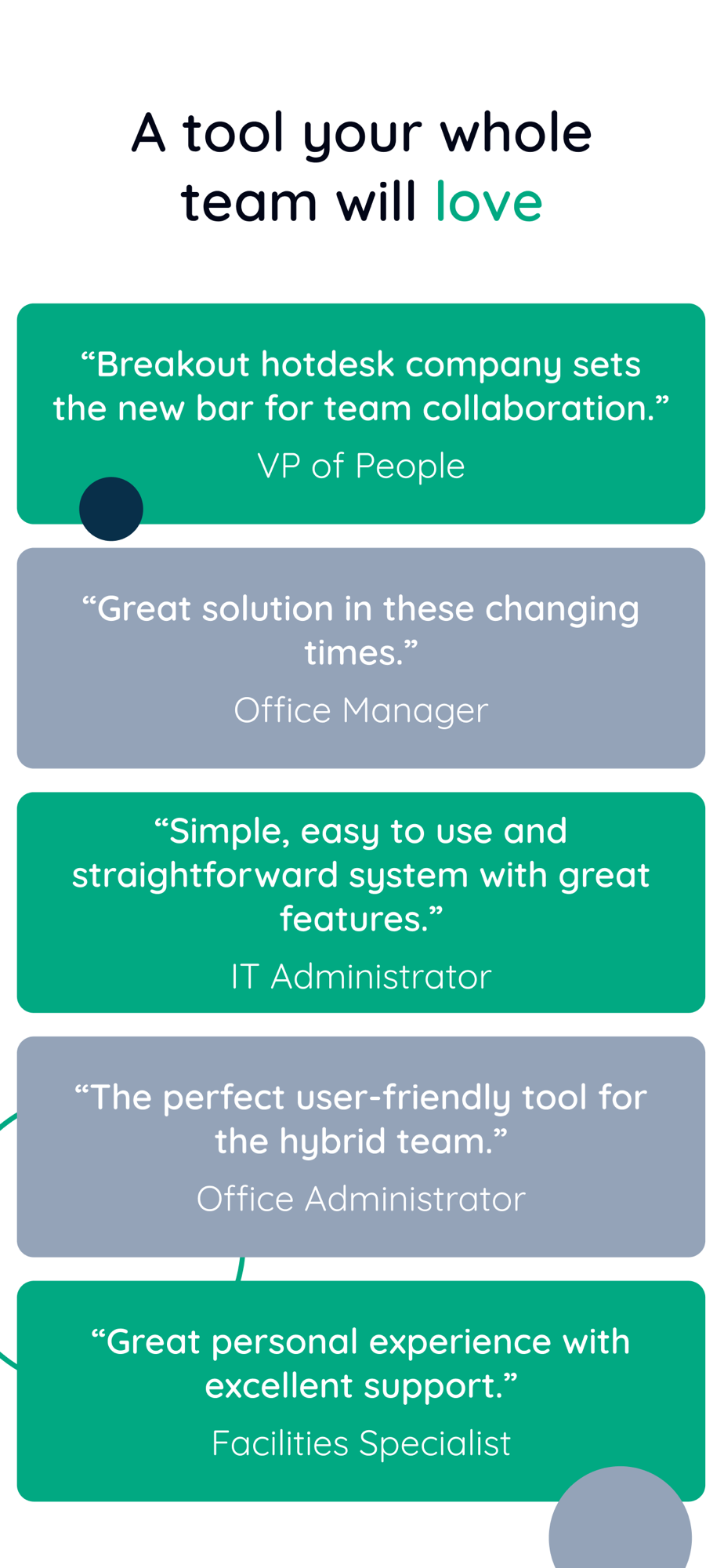 A tool your whole team will love

“Breakout hotdesk company sets the new bar for team collaboration.”
VP of People

“Great solution in these changing times.”
Office Manager

“Simple, easy to use and straightforward system with great features.”
IT Administrator

“The perfect user-friendly tool for the hybrid team.”
Office Administrator

“Great personal experience with excellent support.”
Facilities Specialist